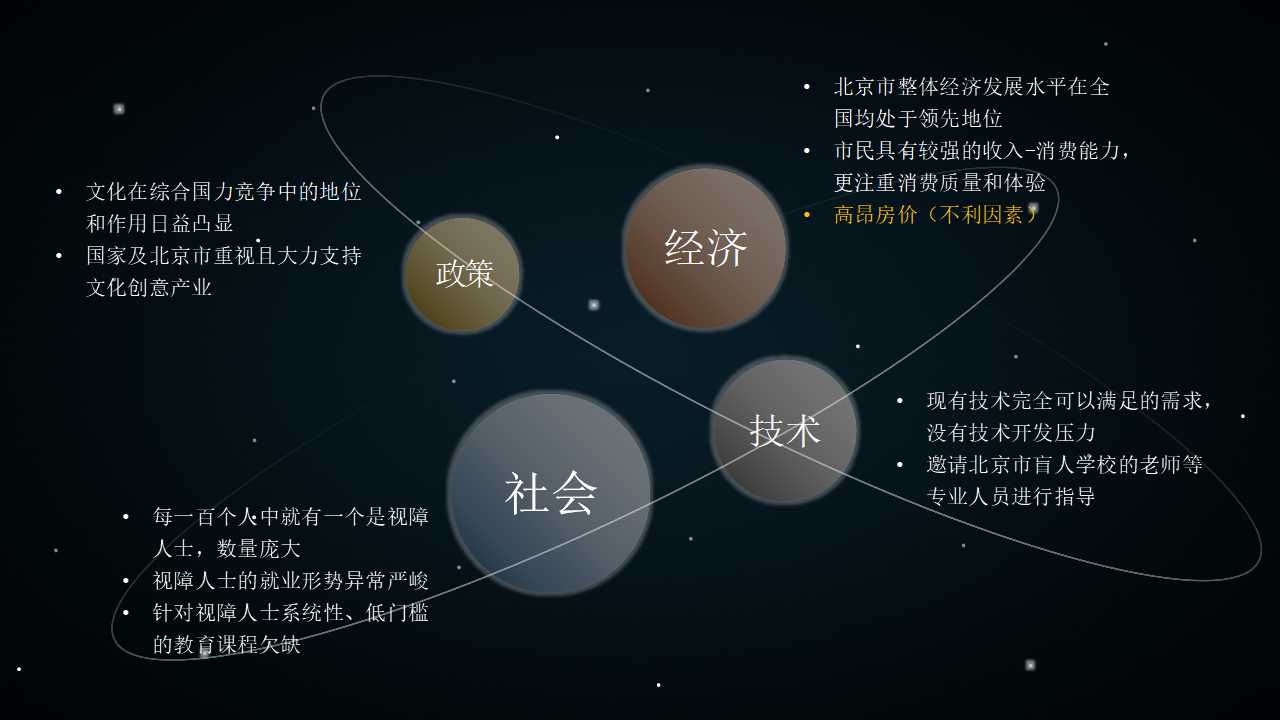 • 文化在综合国力竞争中的地位和作用日益凸显
• 国家及北京市重视且大力支持文化创意产业

政策

经济

• 北京市整体经济发展水平在全国均处于领先地位
• 市民具有较强的收入-消费能力，更注重消费质量和体验
• 高昂房价（不利因素）

技术

• 现有技术完全可以满足的需求，没有技术开发压力
• 邀请北京市盲人学校的老师等专业人员进行指导

社会

• 每一百个人中就有一个是视障人士，数量庞大
• 视障人士的就业形势异常严峻
• 针对视障人士系统性、低门槛的教育课程欠缺